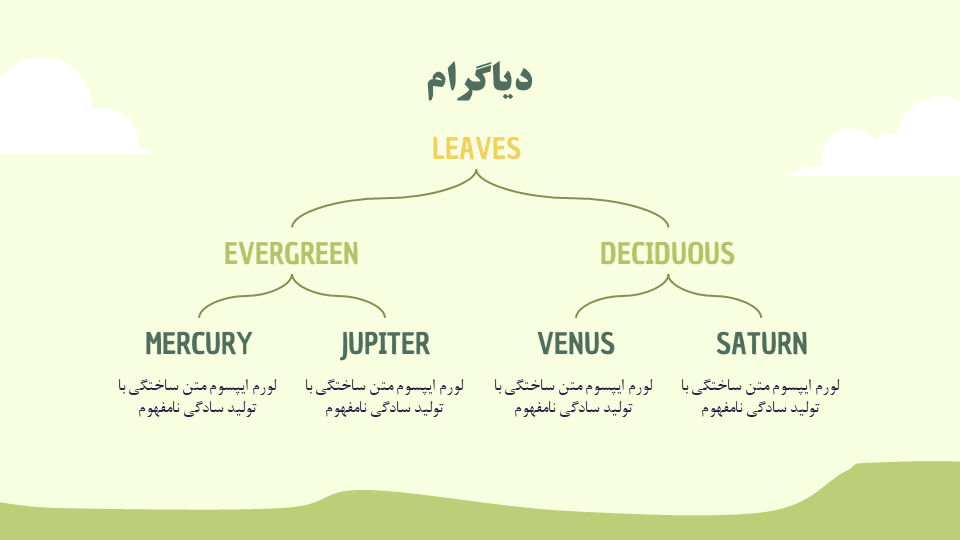 دیاگرام

LEAVES

EVERGREEN

DECIDUOUS

MERCURY

لورم ایپسوم متن ساختگی با تولید سادگی نامفهوم

JUPITER

لورم ایپسوم متن ساختگی با تولید سادگی نامفهوم

VENUS

لورم ایپسوم متن ساختگی با تولید سادگی نامفهوم

SATURN

لورم ایپسوم متن ساختگی با تولید سادگی نامفهوم